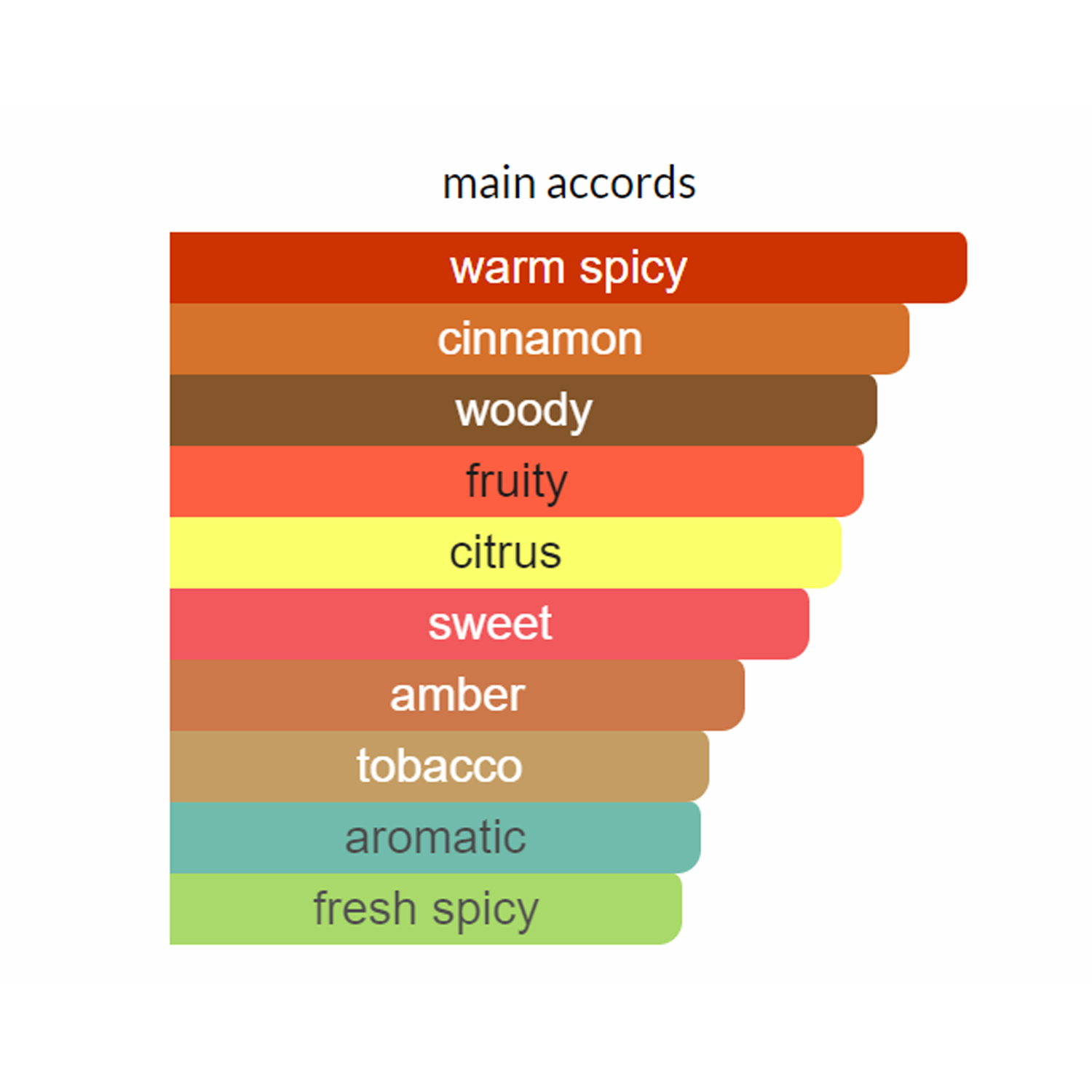 main accords

warm spicy

cinnamon

woody

fruity

citrus

sweet

amber

tobacco

aromatic

fresh spicy